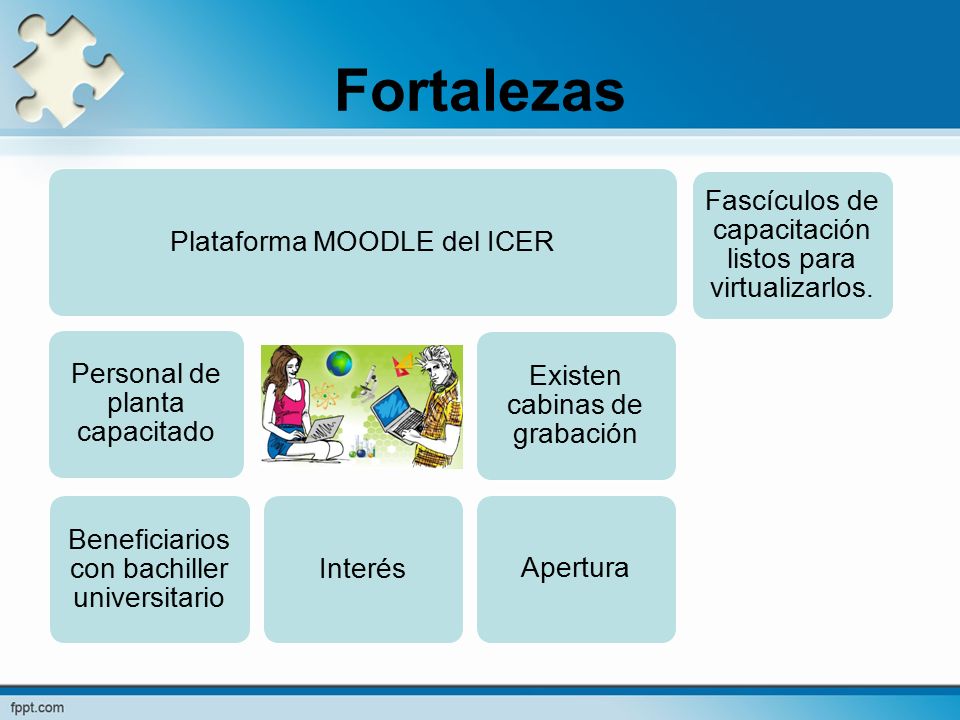 Fortalezas

Plataforma MOODLE del ICER

Fascículos de capacitación listos para virtualizarlos.

Personal de planta capacitado

Existen cabinas de grabación

Beneficiarios con bachiller universitario

Interés

Apertura

fppt.com